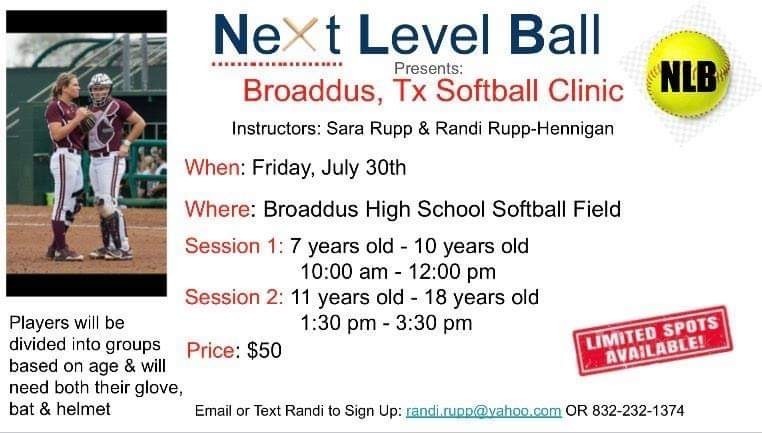 Next Level Ball

Presents:

Broaddus, Tx Softball Clinic

NLB

Instructors: Sara Rupp & Randi Rupp-Hennigan

When: Friday, July 30th

Where: Broaddus High School Softball Field

Session 1: 7 years old - 10 years old
10:00 am - 12:00 pm

Session 2: 11 years old - 18 years old
1:30 pm - 3:30 pm

Price: $50

LIMITED SPOTS AVAILABLE!

Players will be divided into groups based on age & will need both their glove, bat & helmet

Email or Text Randi to Sign Up: randi.rupp@yahoo.com OR 832-232-1374